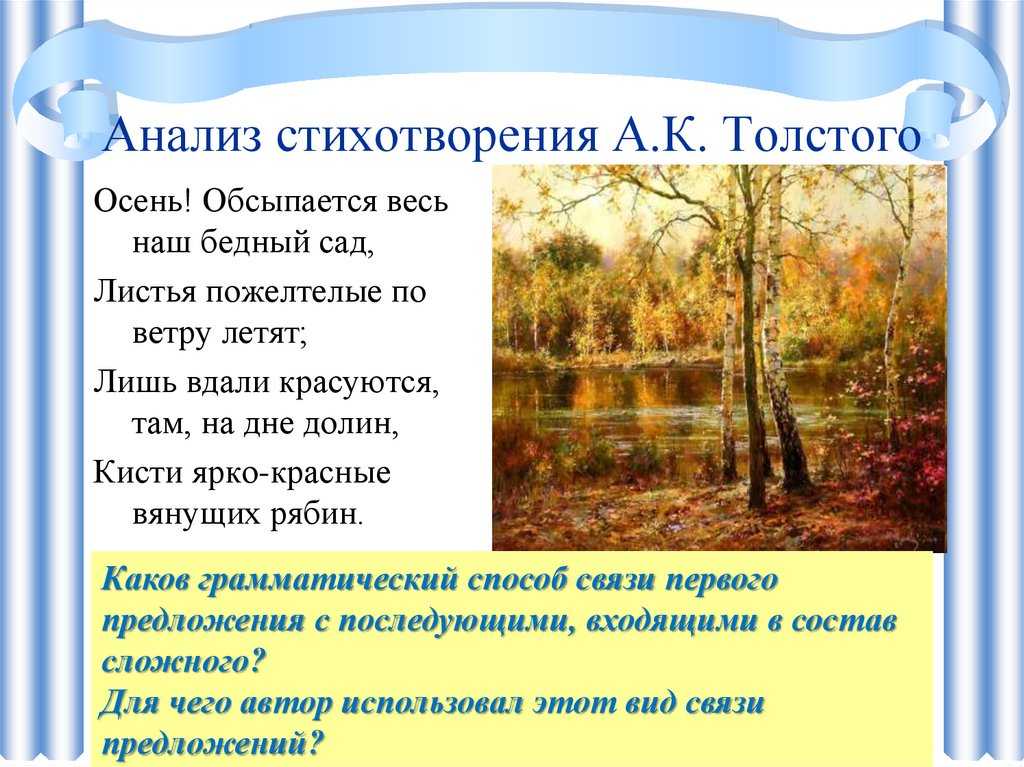 Анализ стихотворения А.К. Толстого

Осень! Обсыпается весь наш бедный сад,

Листья пожелтелые по ветру летят;

Лишь вдали красуются, там, на дне долин,

Кисти ярко-красные вянущих рябин.

Каков грамматический способ связи первого предложения с последующими, входящими в состав сложного?
Для чего автор использовал этот вид связи предложений?